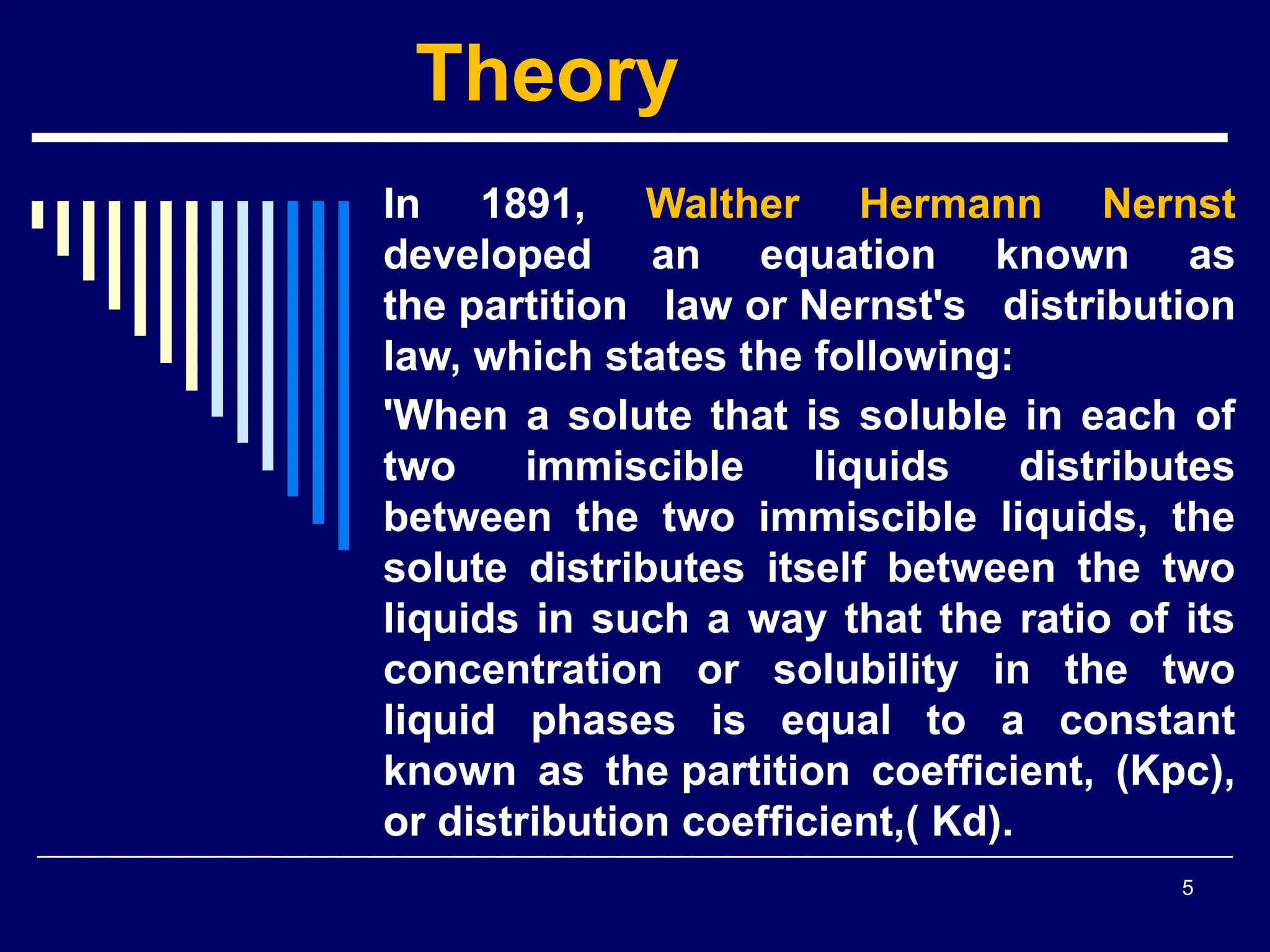 Theory

In 1891, Walther Hermann Nernst developed an equation known as the partition law or Nernst's distribution law, which states the following:

'When a solute that is soluble in each of two immiscible liquids distributes between the two immiscible liquids, the solute distributes itself between the two liquids in such a way that the ratio of its concentration or solubility in the two liquid phases is equal to a constant known as the partition coefficient, (Kpc), or distribution coefficient,( Kd).

5